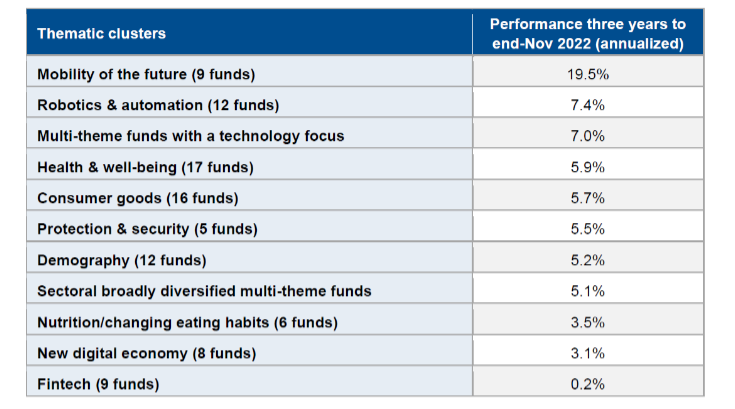 | Thematic clusters | Performance three years to end-Nov 2022 (annualized) |
|---|---|
| Mobility of the future (9 funds) | 19.5% |
| Robotics & automation (12 funds) | 7.4% |
| Multi-theme funds with a technology focus | 7.0% |
| Health & well-being (17 funds) | 5.9% |
| Consumer goods (16 funds) | 5.7% |
| Protection & security (5 funds) | 5.5% |
| Demography (12 funds) | 5.2% |
| Sectoral broadly diversified multi-theme funds | 5.1% |
| Nutrition/changing eating habits (6 funds) | 3.5% |
| New digital economy (8 funds) | 3.1% |
| Fintech (9 funds) | 0.2% |